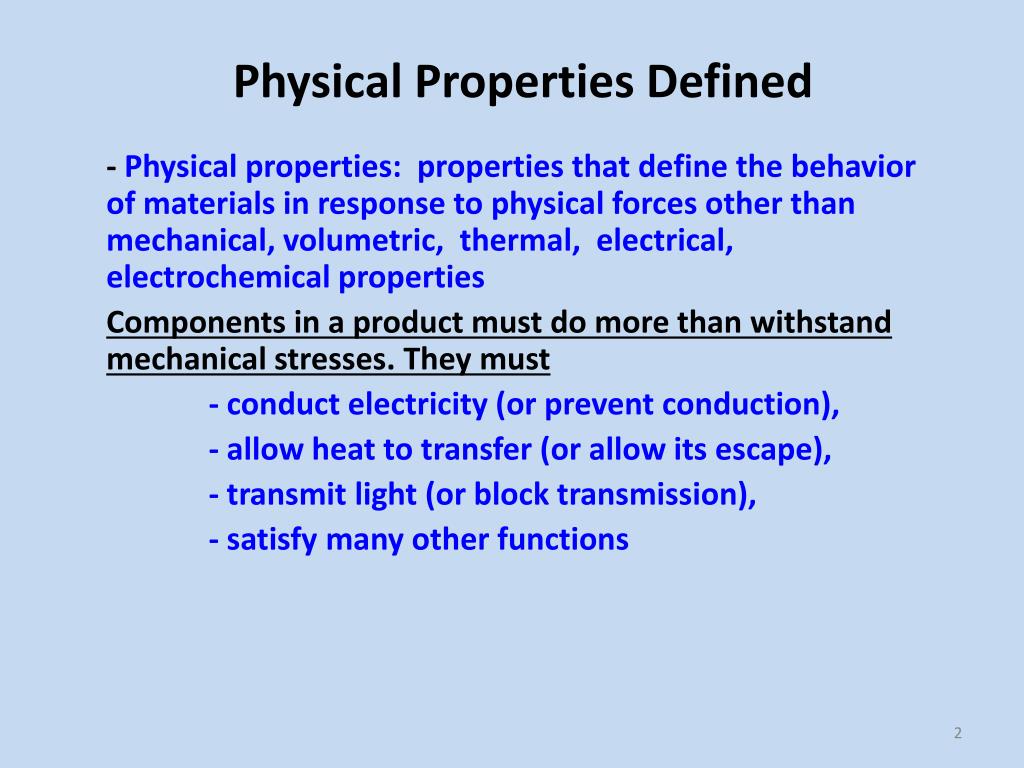 Physical Properties Defined

- Physical properties: properties that define the behavior of materials in response to physical forces other than mechanical, volumetric, thermal, electrical, electrochemical properties

Components in a product must do more than withstand mechanical stresses. They must

- conduct electricity (or prevent conduction),
- allow heat to transfer (or allow its escape),
- transmit light (or block transmission),
- satisfy many other functions

2